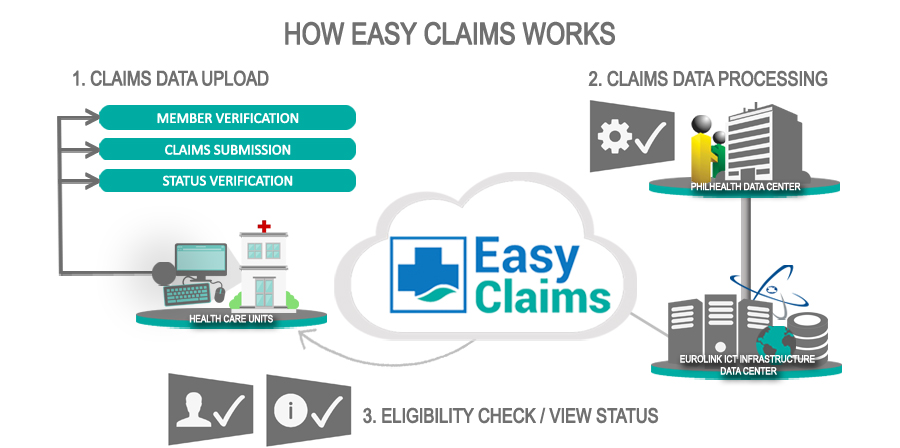 HOW EASY CLAIMS WORKS

1. CLAIMS DATA UPLOAD

MEMBER VERIFICATION

CLAIMS SUBMISSION

STATUS VERIFICATION

HEALTH CARE UNITS

Easy Claims

2. CLAIMS DATA PROCESSING

PHILHEALTH DATA CENTER

EUROLINK ICT INFRASTRUCTURE DATA CENTER

3. ELIGIBILITY CHECK / VIEW STATUS